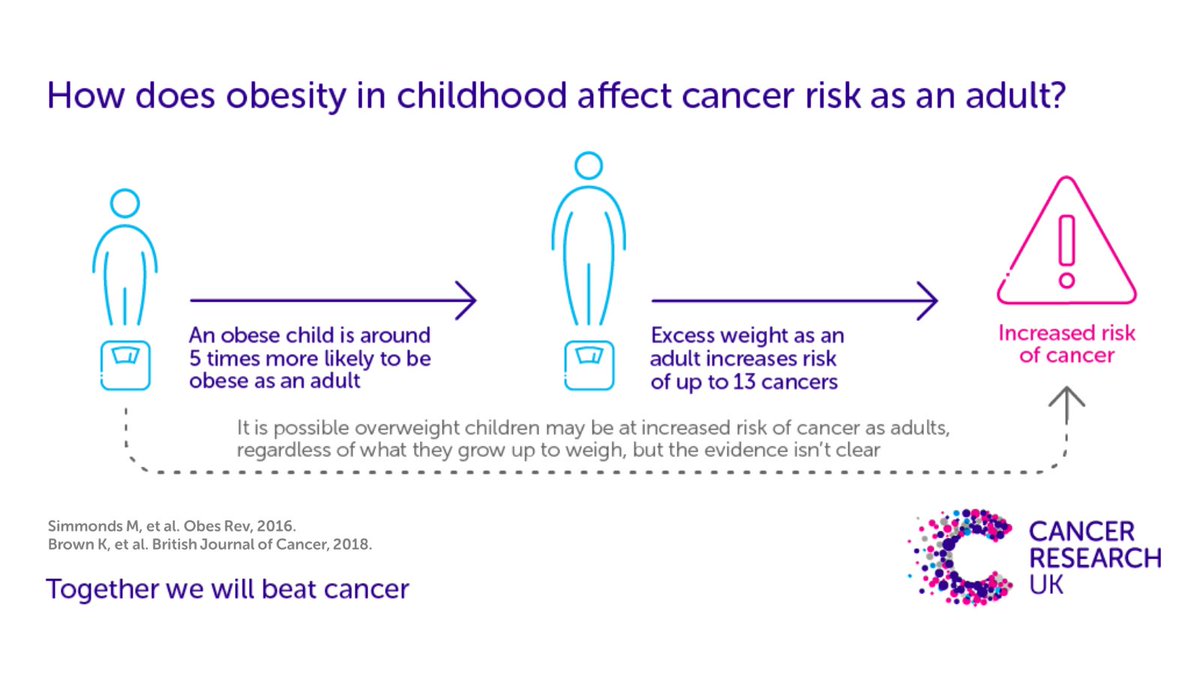 How does obesity in childhood affect cancer risk as an adult?

An obese child is around 5 times more likely to be obese as an adult

Excess weight as an adult increases risk of up to 13 cancers

Increased risk of cancer

It is possible overweight children may be at increased risk of cancer as adults, regardless of what they grow up to weigh, but the evidence isn't clear

Simmonds M, et al. Obes Rev, 2016.
Brown K, et al. British Journal of Cancer, 2018.

Together we will beat cancer

CANCER RESEARCH UK